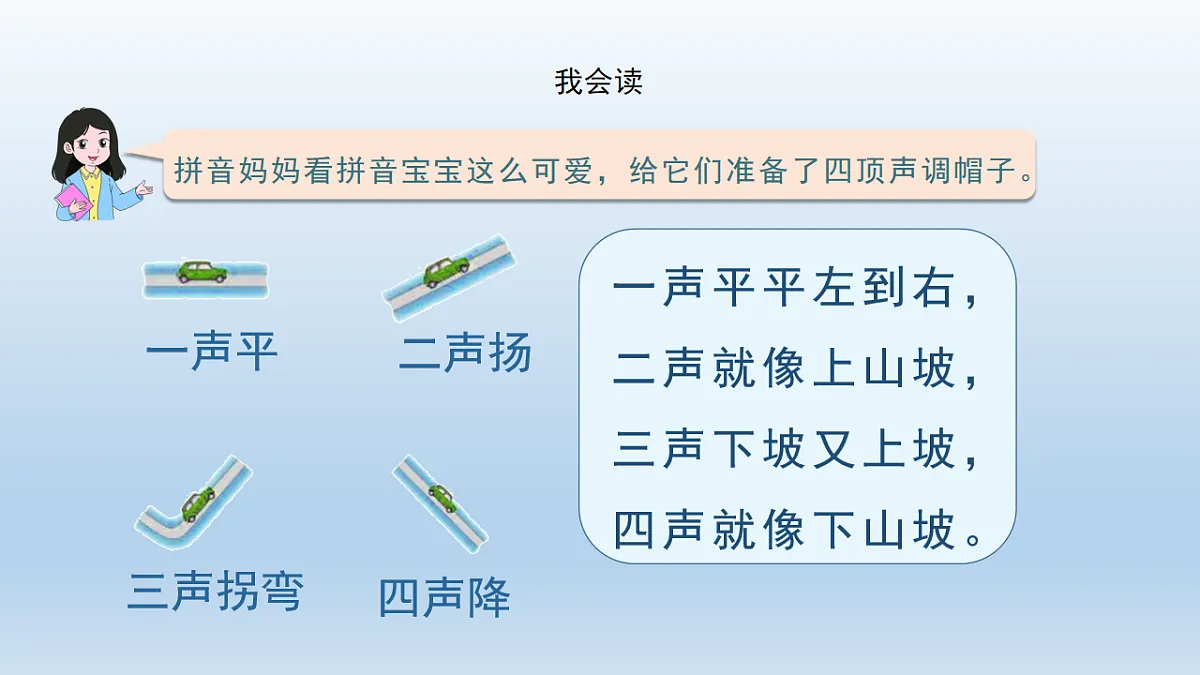 我会读

拼音妈妈看拼音宝宝这么可爱，给它们准备了四顶声调帽子。

一声平

二声扬

三声拐弯

四声降

一声平平左到右，
二声就像上山坡，
三声下坡又上坡，
四声就像下山坡。